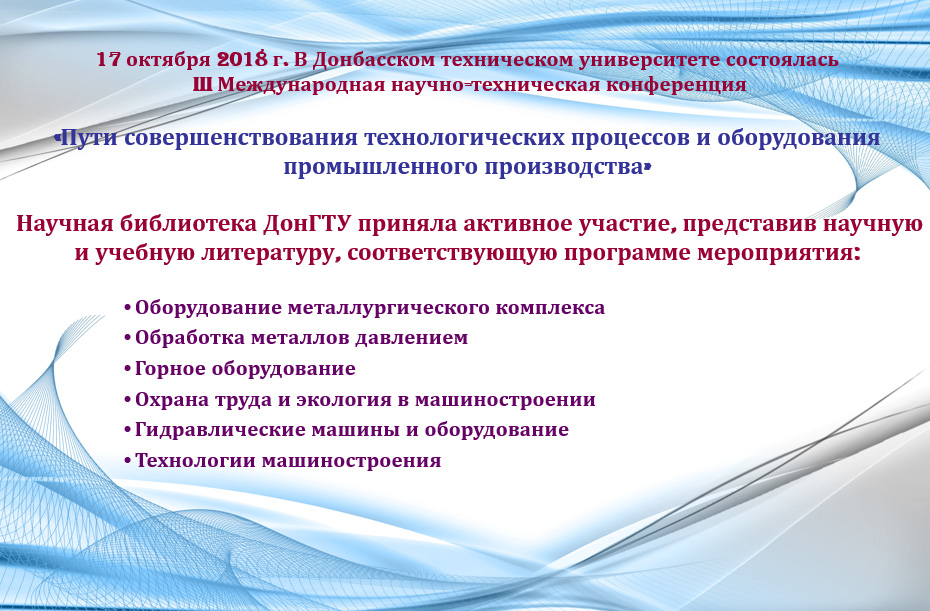 17 октября 2018 г. В Донбасском техническом университете состоялась
III Международная научно-техническая конференция

«Пути совершенствования технологических процессов и оборудования промышленного производства»

Научная библиотека ДонГТУ приняла активное участие, представив научную и учебную литературу, соответствующую программе мероприятия:

• Оборудование металлургического комплекса
• Обработка металлов давлением
• Горное оборудование
• Охрана труда и экология в машиностроении
• Гидравлические машины и оборудование
• Технологии машиностроения